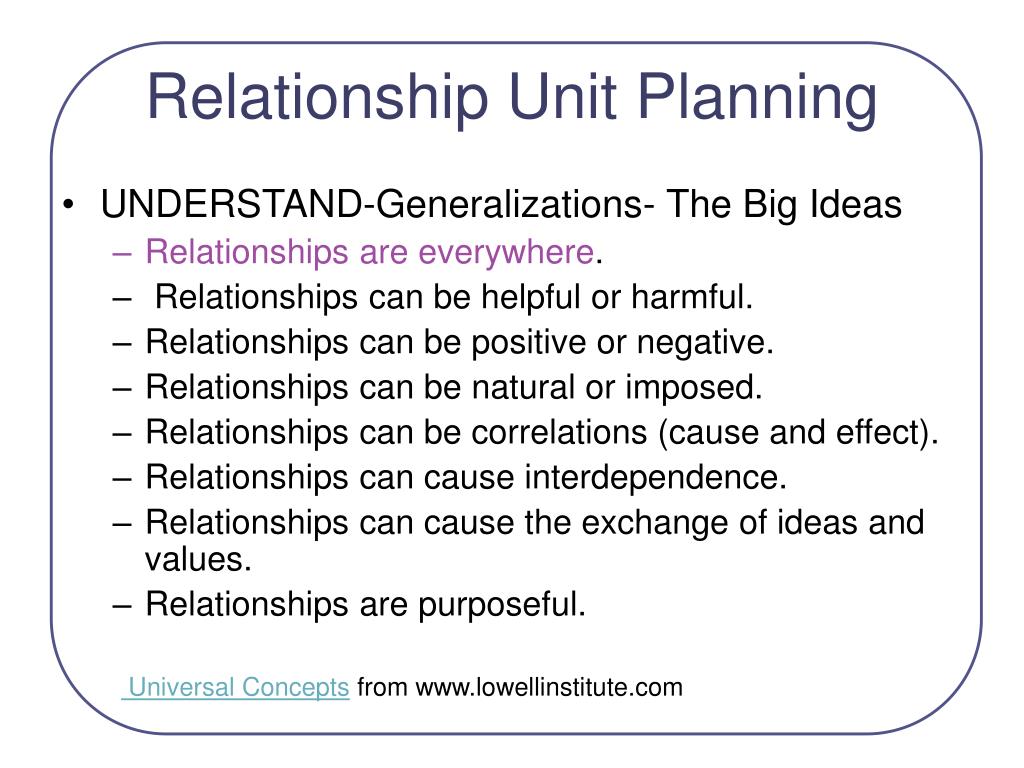 Relationship Unit Planning

• UNDERSTAND-Generalizations- The Big Ideas
– Relationships are everywhere.
– Relationships can be helpful or harmful.
– Relationships can be positive or negative.
– Relationships can be natural or imposed.
– Relationships can be correlations (cause and effect).
– Relationships can cause interdependence.
– Relationships can cause the exchange of ideas and values.
– Relationships are purposeful.

Universal Concepts from www.lowellinstitute.com